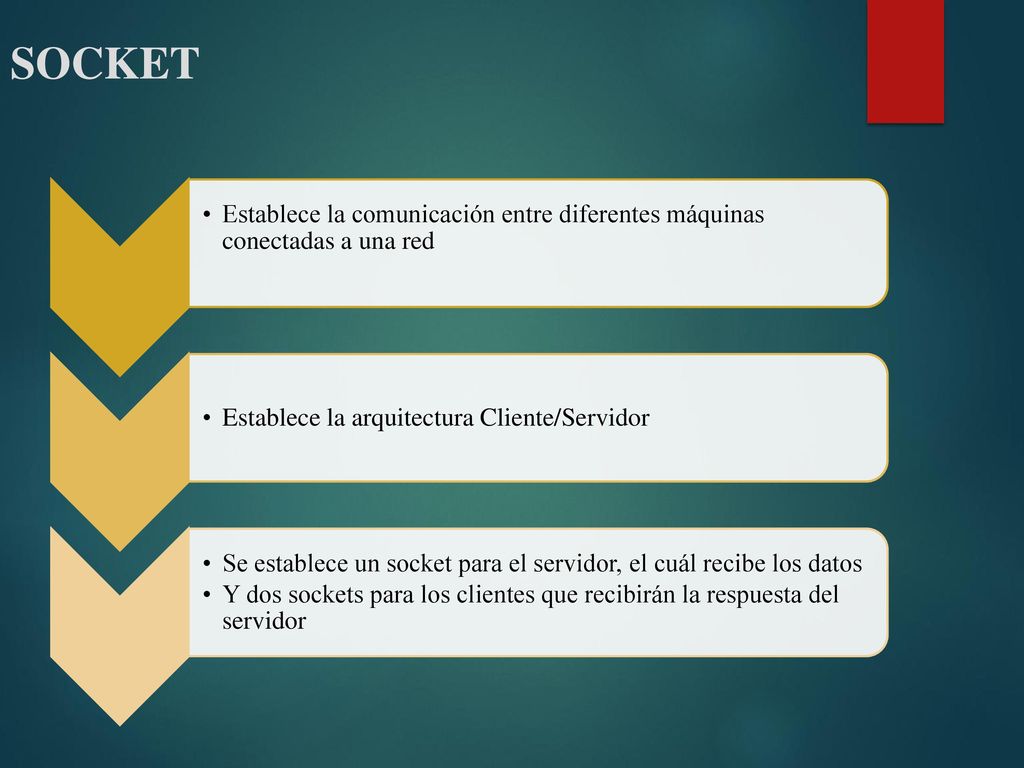 SOCKET

• Establece la comunicación entre diferentes máquinas conectadas a una red

• Establece la arquitectura Cliente/Servidor

• Se establece un socket para el servidor, el cuál recibe los datos
• Y dos sockets para los clientes que recibirán la respuesta del servidor